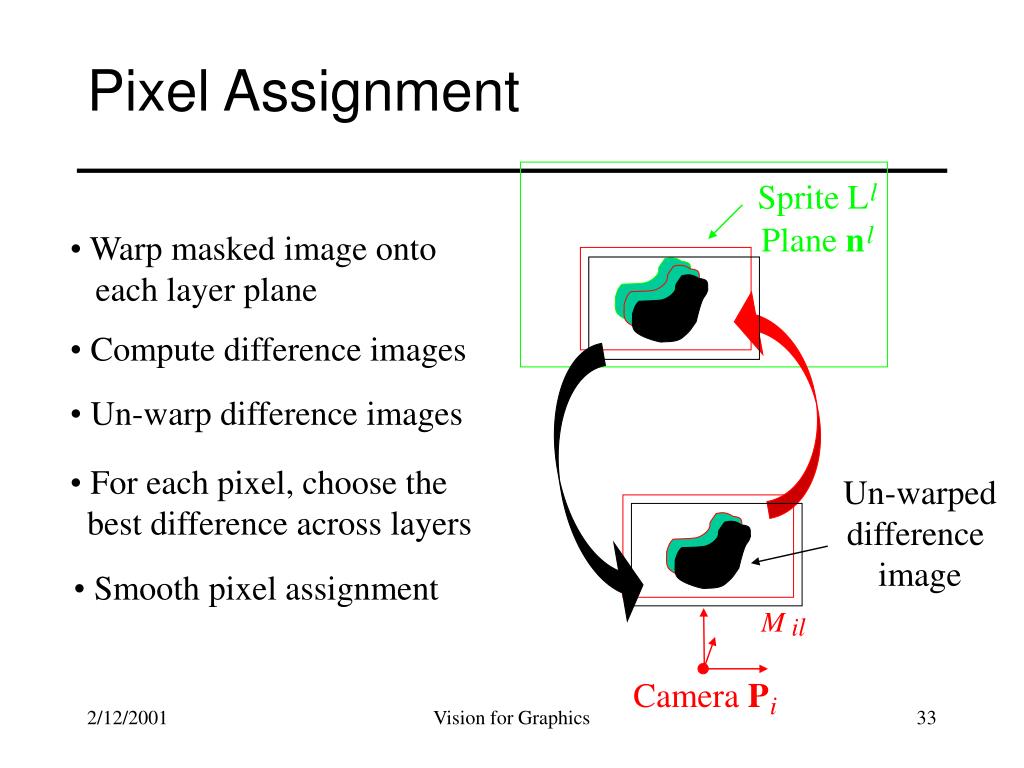 Pixel Assignment

• Warp masked image onto each layer plane

• Compute difference images

• Un-warp difference images

• For each pixel, choose the best difference across layers

• Smooth pixel assignment

Sprite $L^l$
Plane $\mathbf{n}^l$

Un-warped difference image

$M_{il}$

Camera $\mathbf{P}_i$

2/12/2001

Vision for Graphics

33